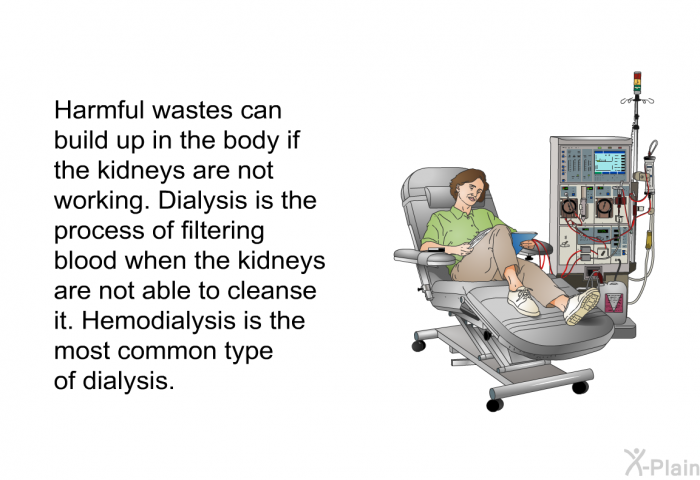 Harmful wastes can build up in the body if the kidneys are not working. Dialysis is the process of filtering blood when the kidneys are not able to cleanse it. Hemodialysis is the most common type of dialysis.

X-Plain